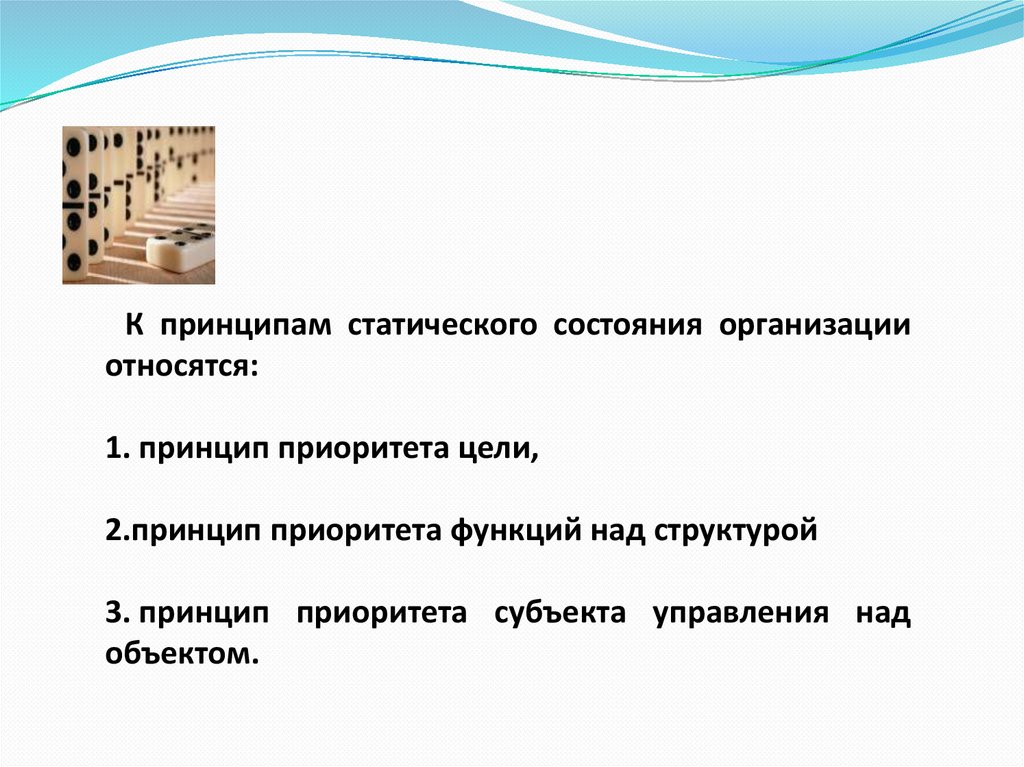 К принципам статического состояния организации относятся:

1. принцип приоритета цели,

2.принцип приоритета функций над структурой

3. принцип приоритета субъекта управления над объектом.